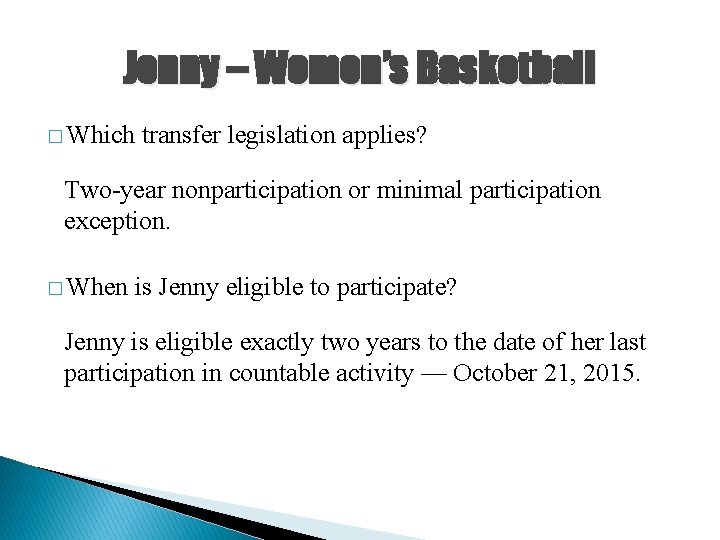 Jenny – Women's Basketball

□ Which transfer legislation applies?

Two-year nonparticipation or minimal participation exception.

□ When is Jenny eligible to participate?

Jenny is eligible exactly two years to the date of her last participation in countable activity — October 21, 2015.